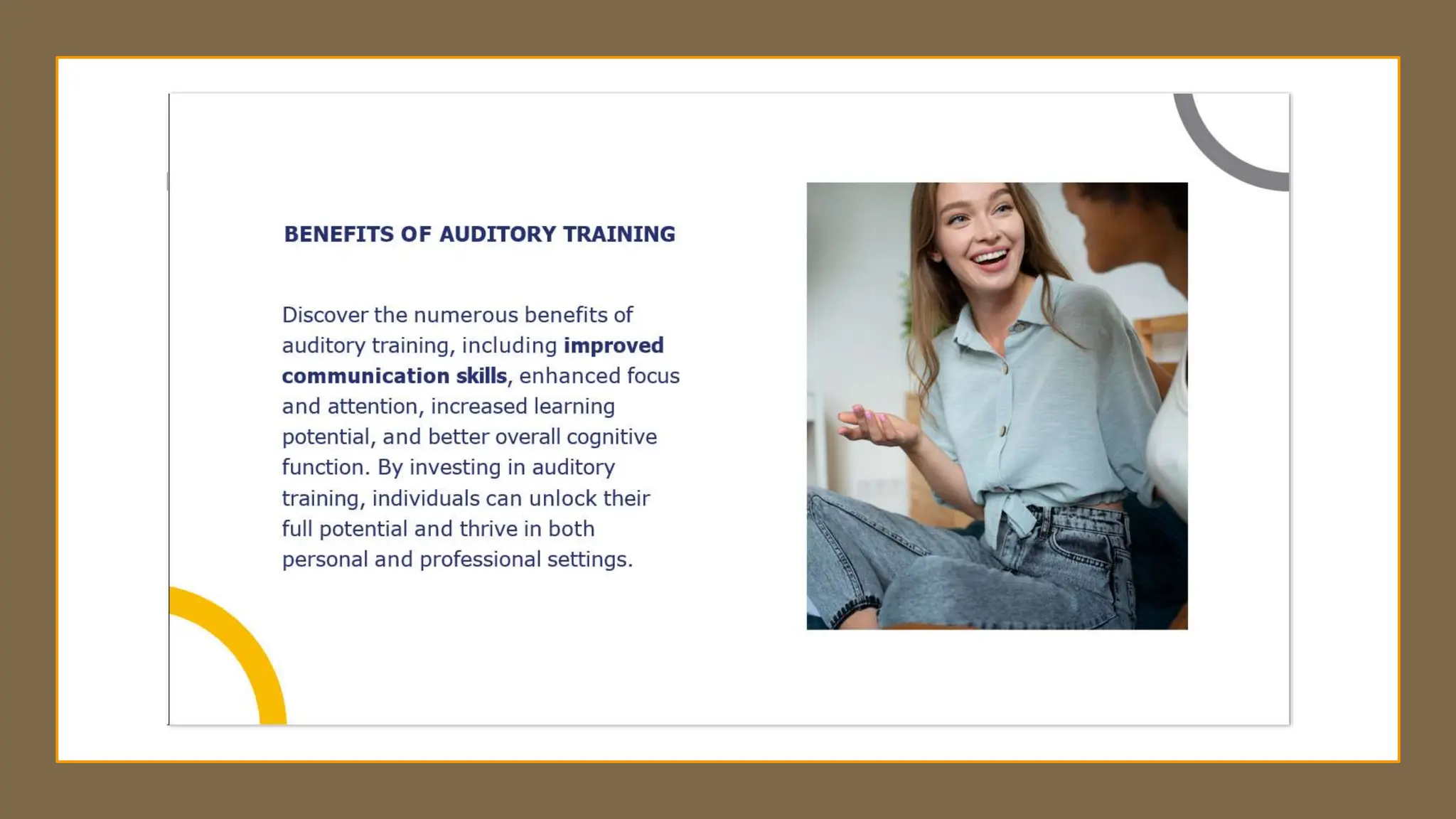 BENEFITS OF AUDITORY TRAINING

Discover the numerous benefits of auditory training, including improved communication skills, enhanced focus and attention, increased learning potential, and better overall cognitive function. By investing in auditory training, individuals can unlock their full potential and thrive in both personal and professional settings.